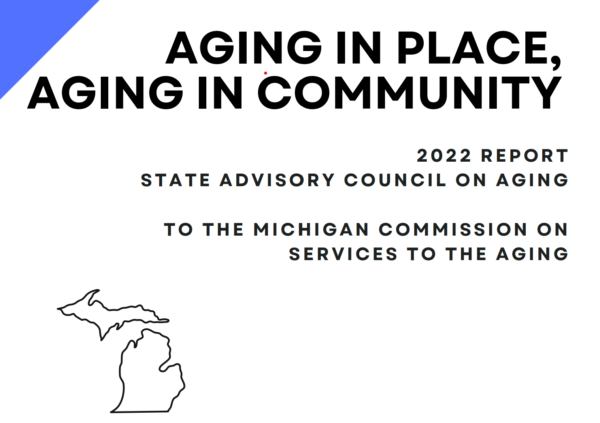 AGING IN PLACE,
AGING IN COMMUNITY

2022 REPORT
STATE ADVISORY COUNCIL ON AGING

TO THE MICHIGAN COMMISSION ON SERVICES TO THE AGING